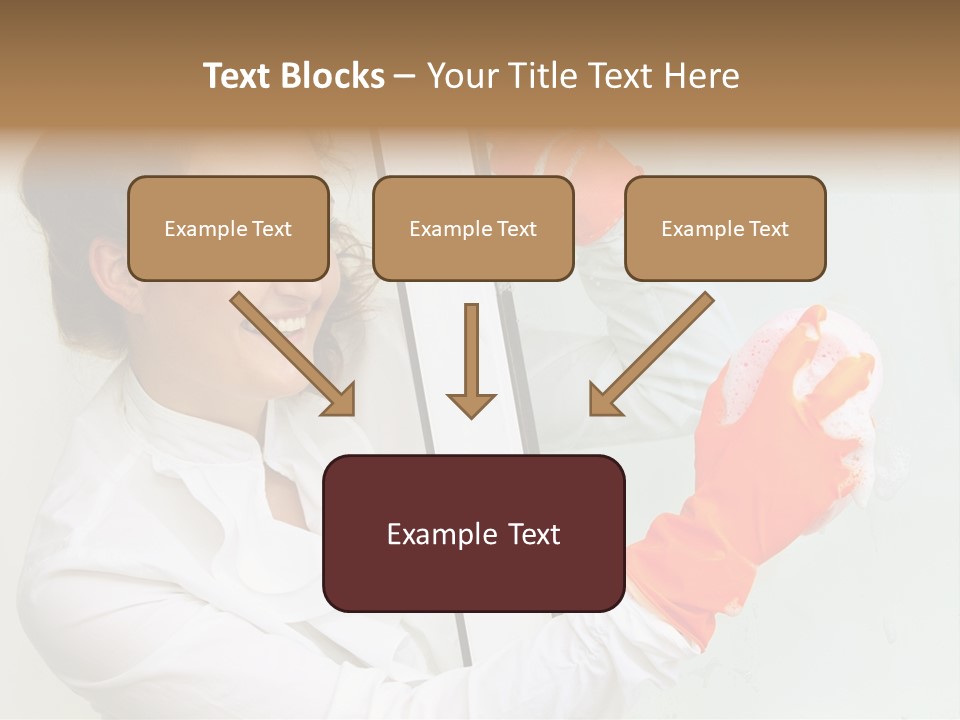 Text Blocks – Your Title Text Here

Example Text

Example Text

Example Text

Example Text